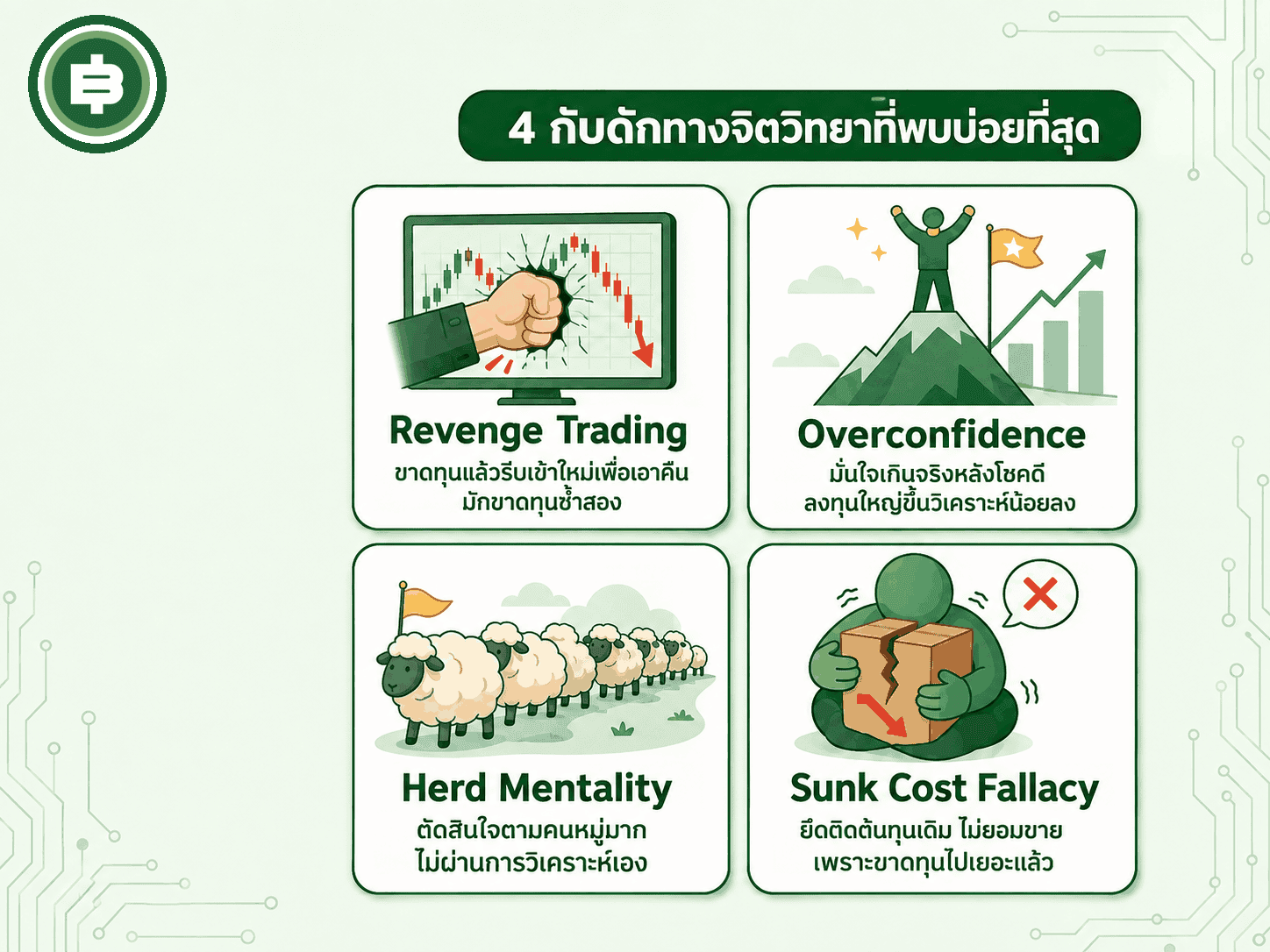 4 กับดักทางจิตวิทยาที่พบบ่อยที่สุด

Revenge Trading
ขาดทุนแล้วรีบเข้าใหม่เพื่อเอาคืน
มักขาดทุนซ้ำสอง

Overconfidence
มั่นใจเกินจริงหลังโชคดี
ลงทุนใหญ่ขึ้นวิเคราะห์น้อยลง

Herd Mentality
ตัดสินใจตามคนหมู่มาก
ไม่ผ่านการวิเคราะห์เอง

Sunk Cost Fallacy
ยึดติดต้นทุนเดิม ไม่ยอมขาย
เพราะขาดทุนไปเยอะแล้ว